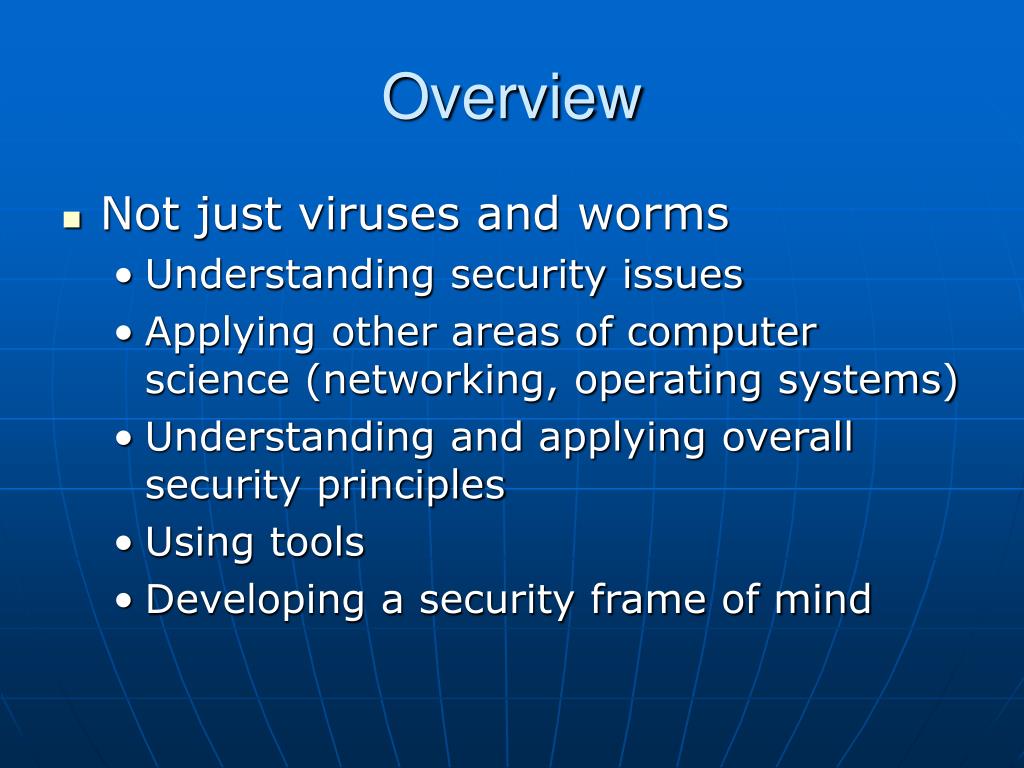 Overview

- Not just viruses and worms
  - Understanding security issues
  - Applying other areas of computer science (networking, operating systems)
  - Understanding and applying overall security principles
  - Using tools
  - Developing a security frame of mind